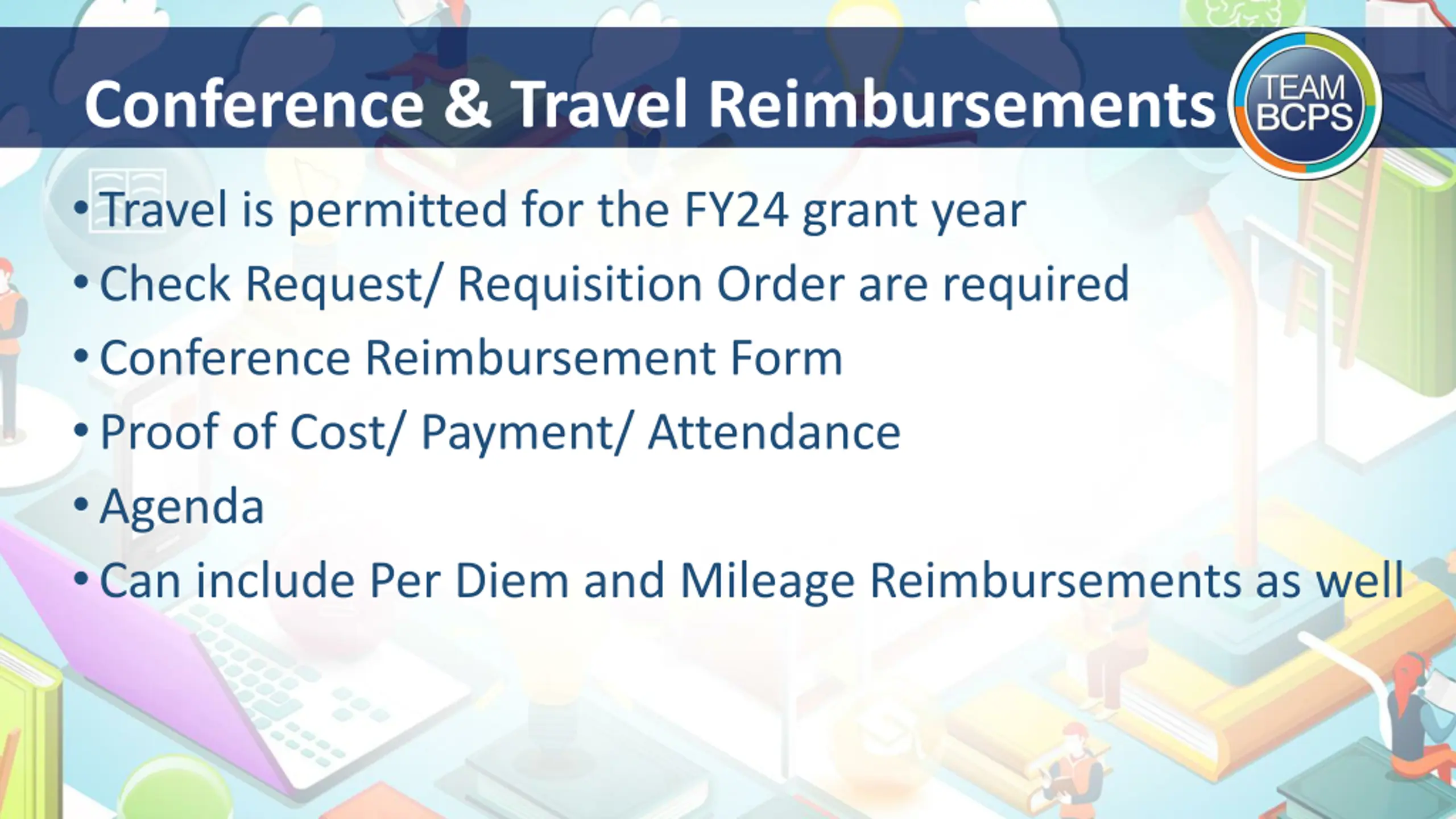 Conference & Travel Reimbursements

TEAM BCPS

• Travel is permitted for the FY24 grant year
• Check Request/ Requisition Order are required
• Conference Reimbursement Form
• Proof of Cost/ Payment/ Attendance
• Agenda
• Can include Per Diem and Mileage Reimbursements as well